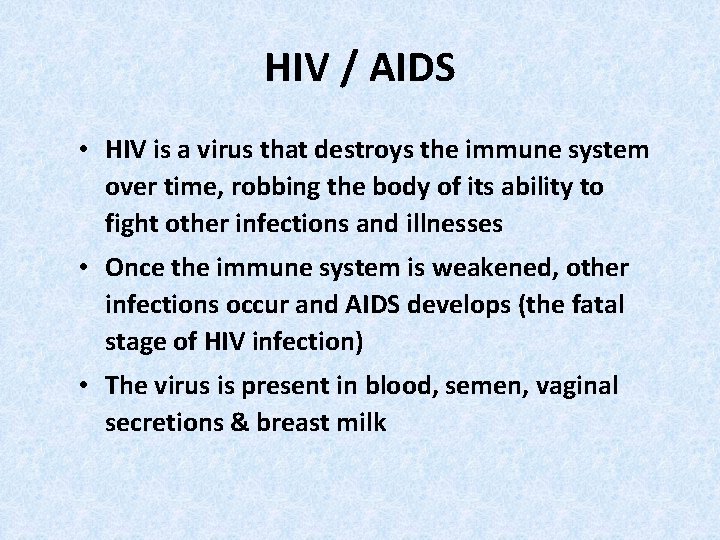 HIV / AIDS

• HIV is a virus that destroys the immune system over time, robbing the body of its ability to fight other infections and illnesses

• Once the immune system is weakened, other infections occur and AIDS develops (the fatal stage of HIV infection)

• The virus is present in blood, semen, vaginal secretions & breast milk